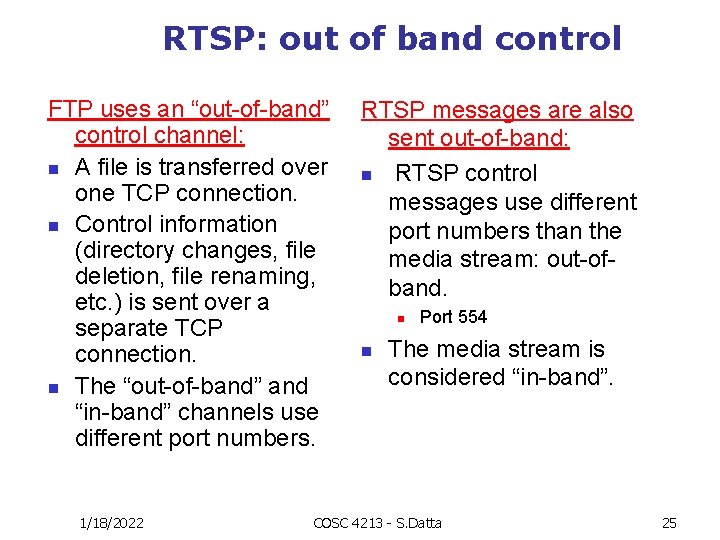 RTSP: out of band control

FTP uses an “out-of-band” control channel:

- A file is transferred over one TCP connection.
- Control information (directory changes, file deletion, file renaming, etc.) is sent over a separate TCP connection.
- The “out-of-band” and “in-band” channels use different port numbers.

RTSP messages are also sent out-of-band:

- RTSP control messages use different port numbers than the media stream: out-of-band.
  - Port 554
- The media stream is considered “in-band”.

1/18/2022

COSC 4213 - S.Datta

25